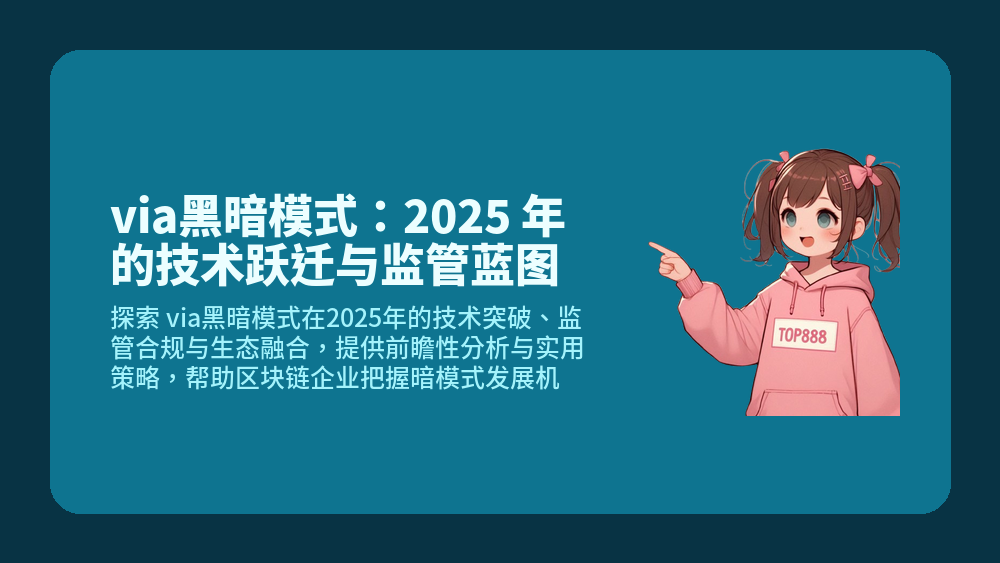 via黑暗模式：2025 年的技术跃迁与监管蓝图

探索 via黑暗模式在2025年的技术突破、监管合规与生态融合，提供前瞻性分析与实用策略，帮助区块链企业把握暗模式发展机

TOP888